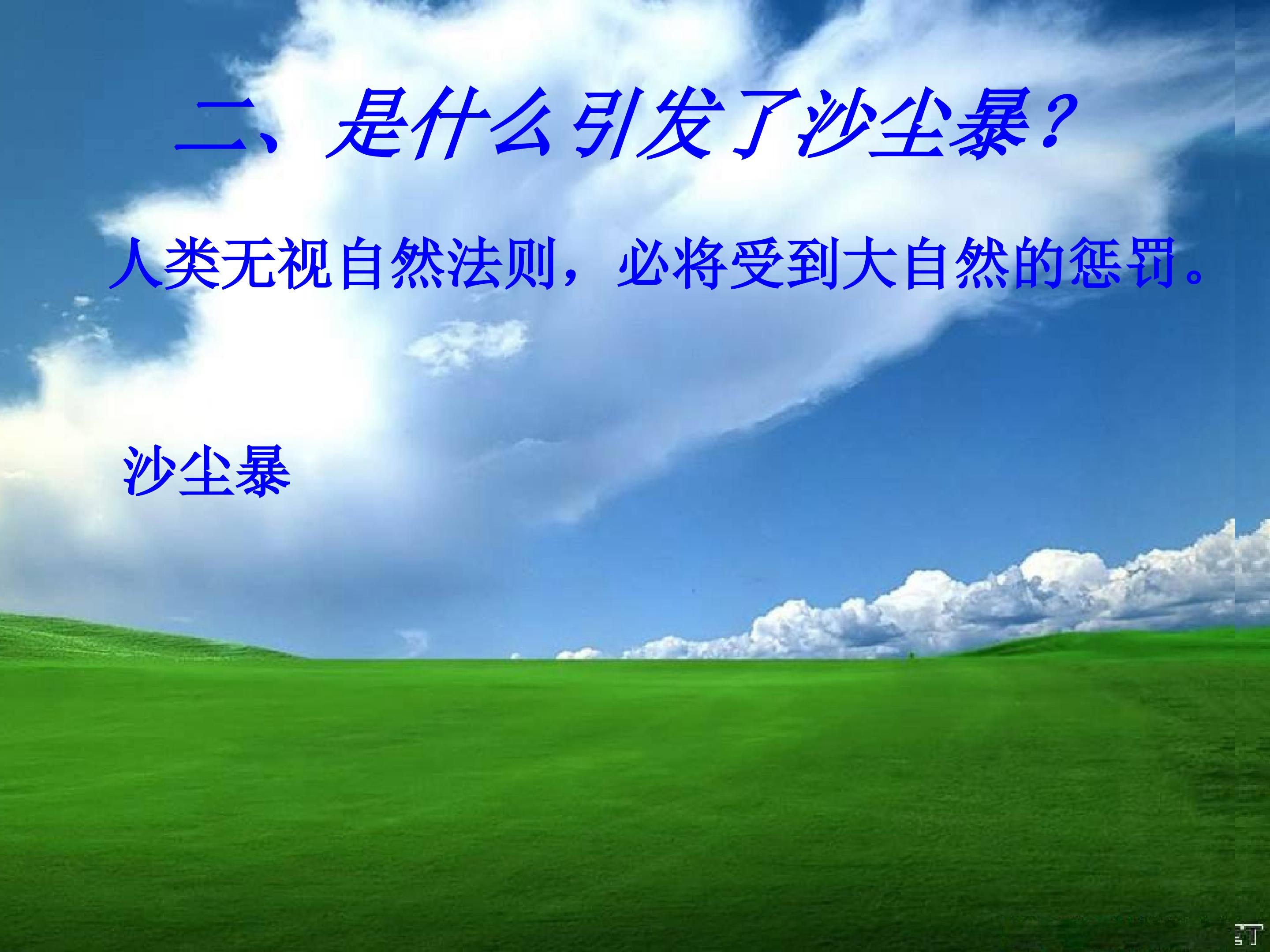 二、是什么引发了沙尘暴?

人类无视自然法则，必将受到大自然的惩罚。

沙尘暴